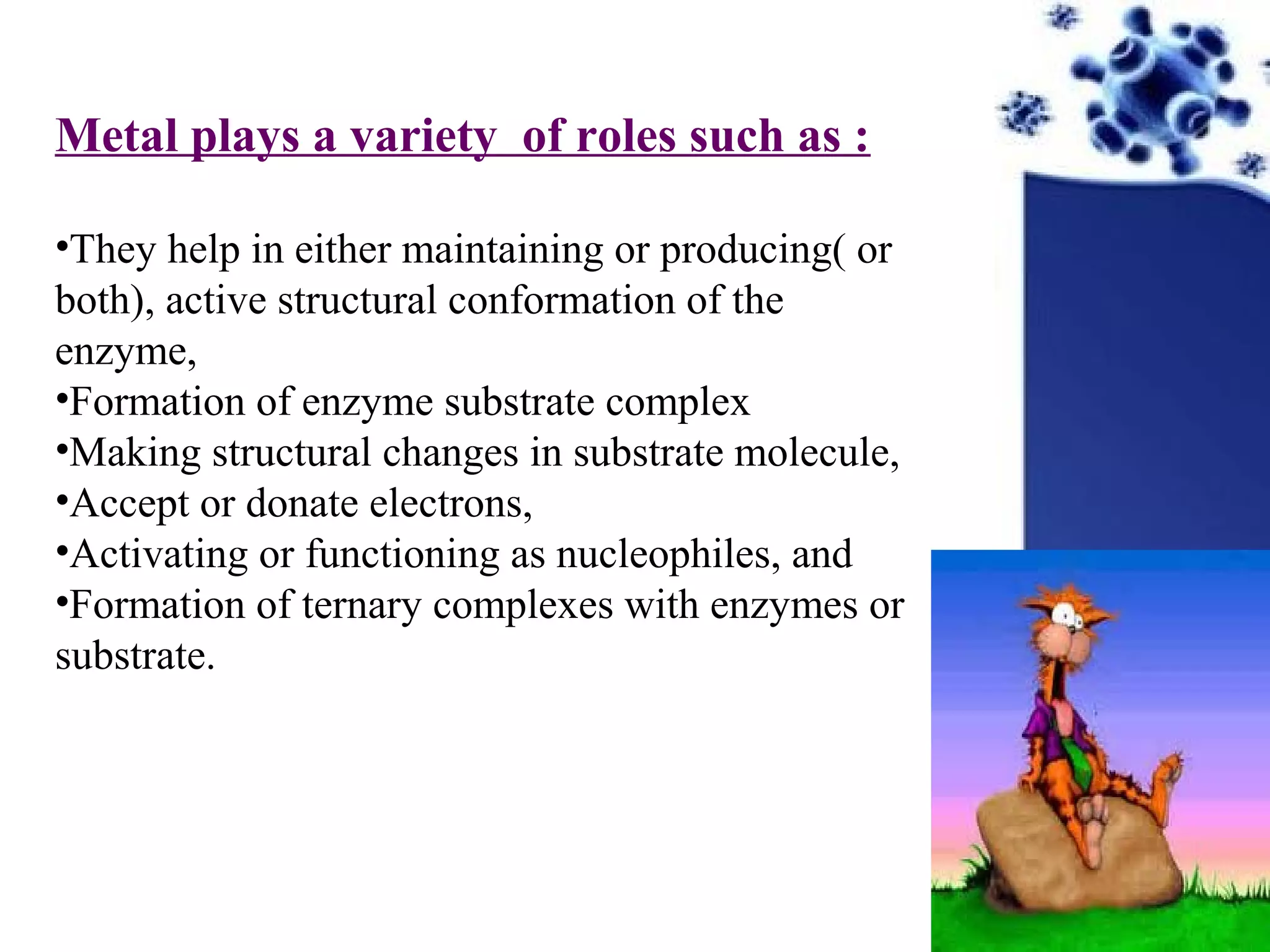 Metal plays a variety  of roles such as :

•They help in either maintaining or producing( or both), active structural conformation of the enzyme,
•Formation of enzyme substrate complex
•Making structural changes in substrate molecule,
•Accept or donate electrons,
•Activating or functioning as nucleophiles, and
•Formation of ternary complexes with enzymes or substrate.